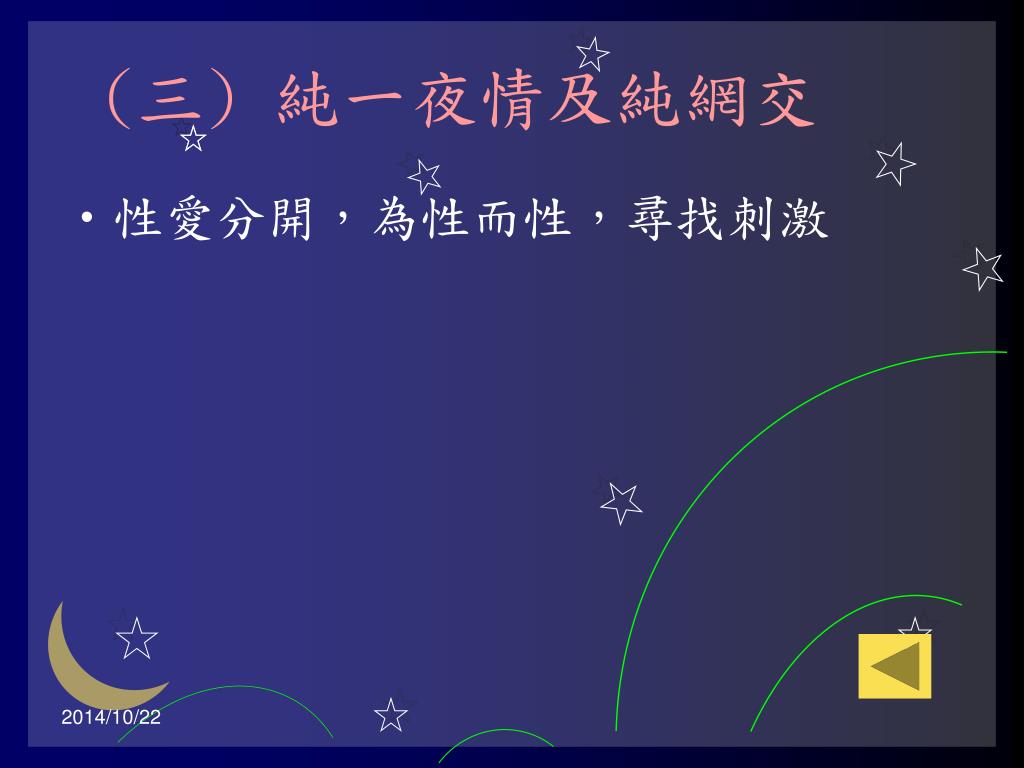 （三）純一夜情及純網交

• 性愛分開，為性而性，尋找刺激

2014/10/22